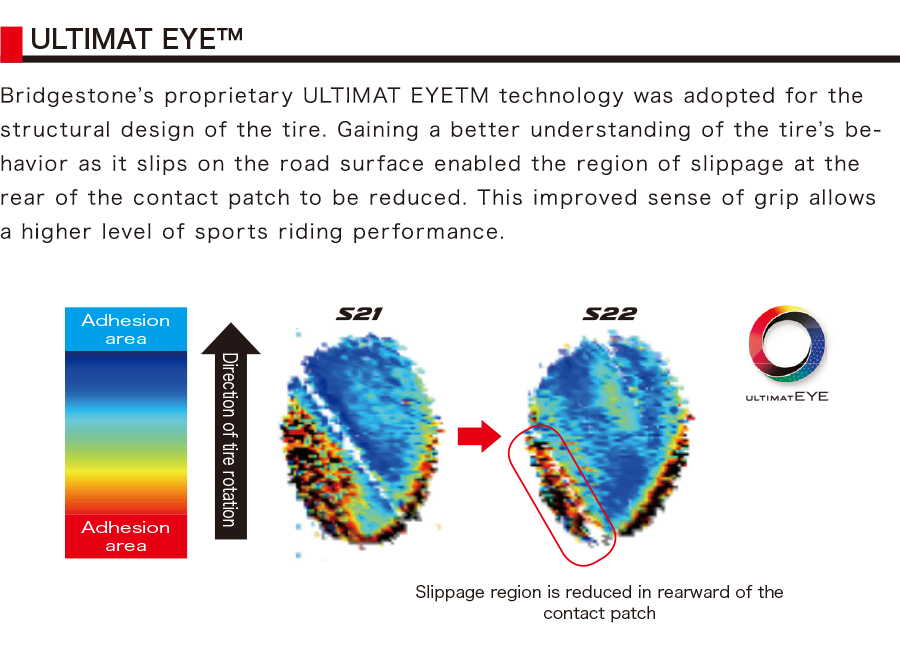 ULTIMAT EYE™

Bridgestone's proprietary ULTIMAT EYETM technology was adopted for the structural design of the tire. Gaining a better understanding of the tire's behavior as it slips on the road surface enabled the region of slippage at the rear of the contact patch to be reduced. This improved sense of grip allows a higher level of sports riding performance.

Adhesion area

Adhesion area

Direction of tire rotation

S21

S22

ULTIMATEYE

Slippage region is reduced in rearward of the contact patch